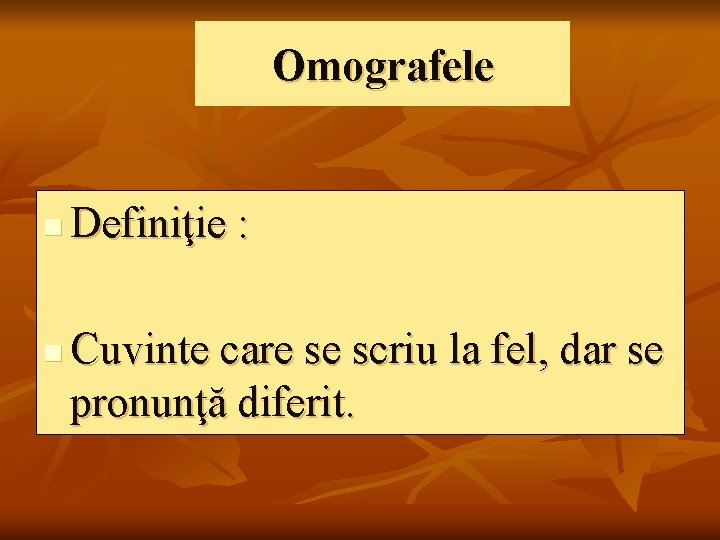 Omografele

Definiţie :

Cuvinte care se scriu la fel, dar se pronunţă diferit.